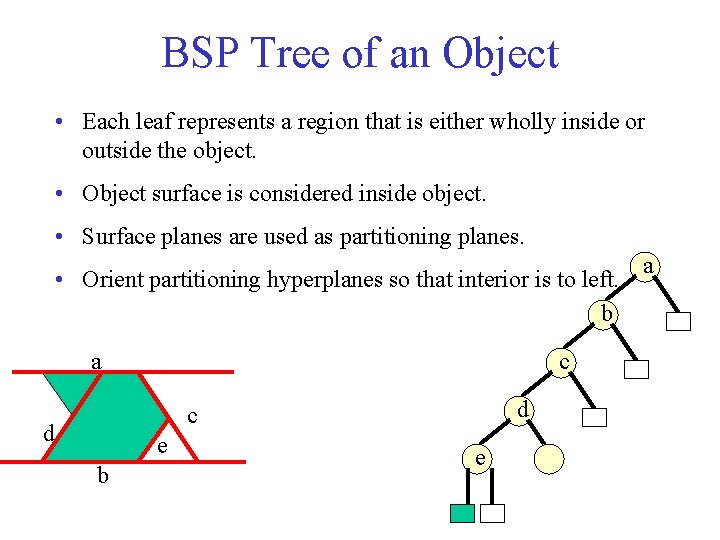 BSP Tree of an Object

• Each leaf represents a region that is either wholly inside or outside the object.

• Object surface is considered inside object.

• Surface planes are used as partitioning planes.

• Orient partitioning hyperplanes so that interior is to left.

a
d
c
e
b

a
b
c
d
e